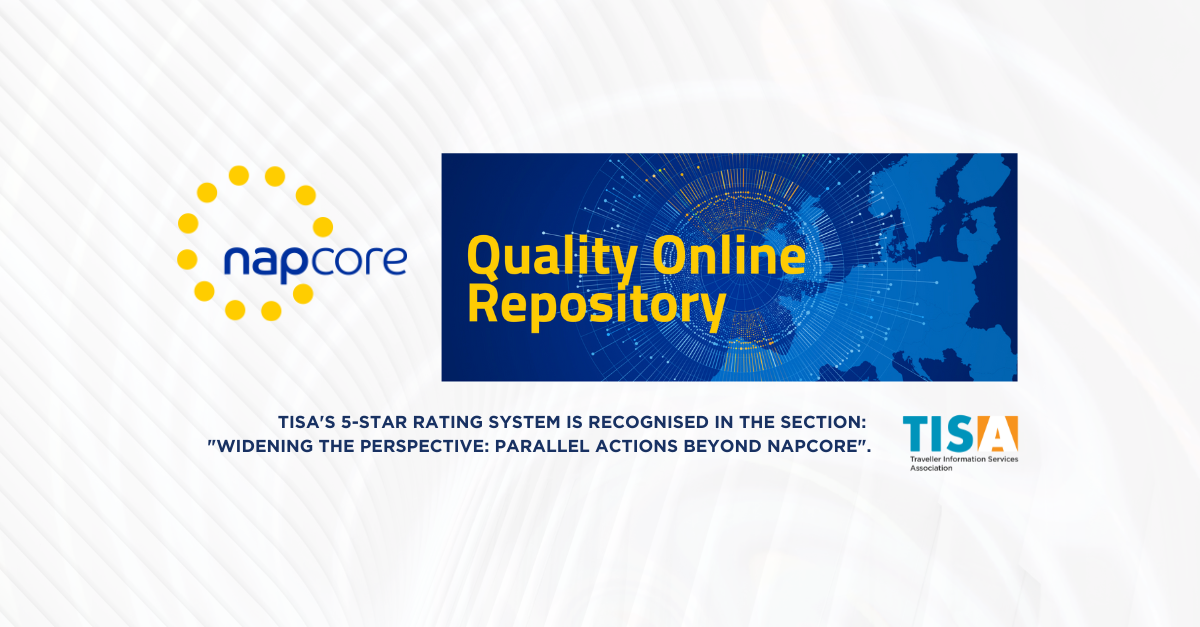 napcore

Quality Online Repository

TISA'S 5-STAR RATING SYSTEM IS RECOGNISED IN THE SECTION: "WIDENING THE PERSPECTIVE: PARALLEL ACTIONS BEYOND NAPCORE".

TISA
Traveller Information Services Association